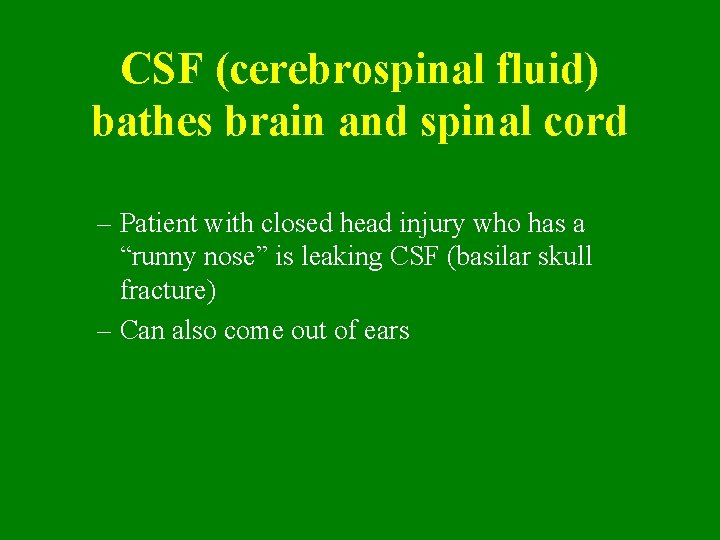 CSF (cerebrospinal fluid) bathes brain and spinal cord

– Patient with closed head injury who has a “runny nose” is leaking CSF (basilar skull fracture)
– Can also come out of ears